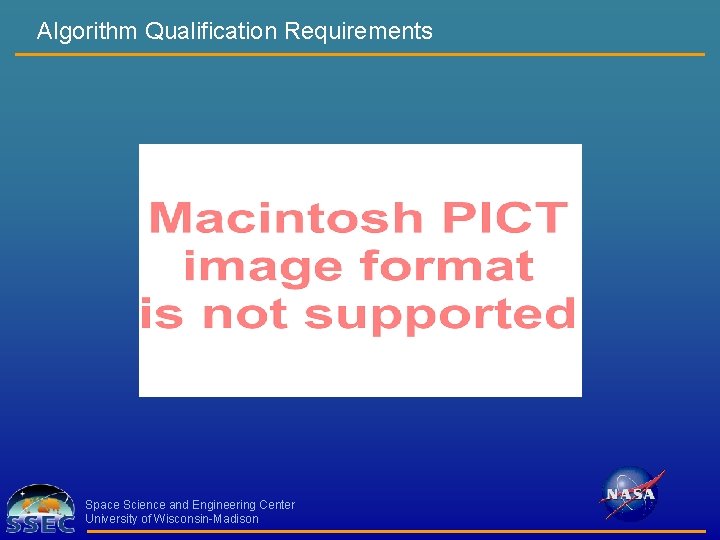 Algorithm Qualification Requirements

Macintosh PICT image format is not supported

SSEC

Space Science and Engineering Center
University of Wisconsin-Madison

NASA